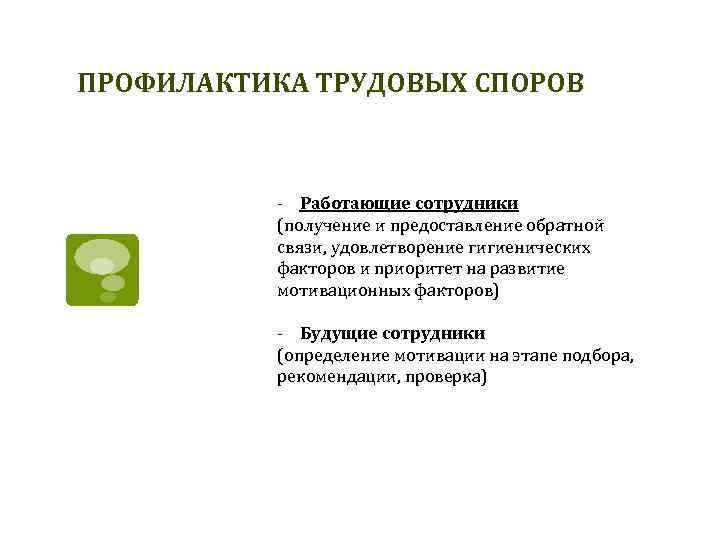 ПРОФИЛАКТИКА ТРУДОВЫХ СПОРОВ

- Работающие сотрудники
(получение и предоставление обратной связи, удовлетворение гигиенических факторов и приоритет на развитие мотивационных факторов)

- Будущие сотрудники
(определение мотивации на этапе подбора, рекомендации, проверка)